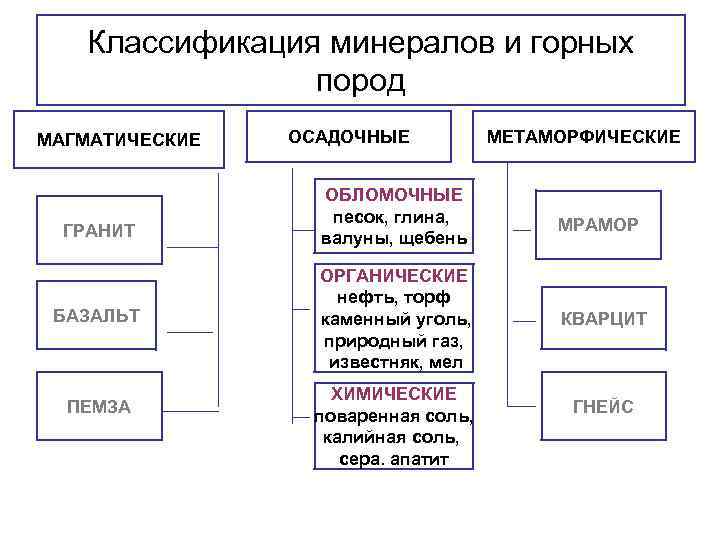 Классификация минералов и горных пород

МАГМАТИЧЕСКИЕ

ГРАНИТ

БАЗАЛЬТ

ПЕМЗА

ОСАДОЧНЫЕ

ОБЛОМОЧНЫЕ
песок, глина, валуны, щебень

ОРГАНИЧЕСКИЕ
нефть, торф каменный уголь, природный газ, известняк, мел

ХИМИЧЕСКИЕ
поваренная соль, калийная соль, сера. апатит

МЕТАМОРФИЧЕСКИЕ

МРАМОР

КВАРЦИТ

ГНЕЙС